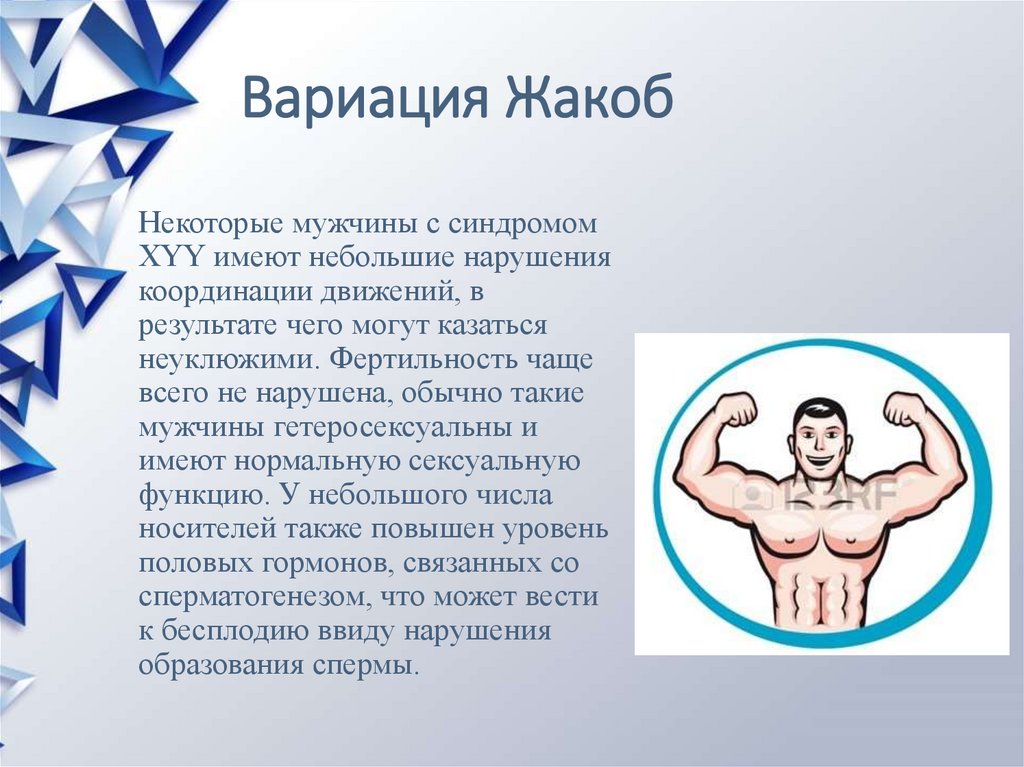 Вариация Жакоб

Некоторые мужчины с синдромом XYY имеют небольшие нарушения координации движений, в результате чего могут казаться неуклюжими. Фертильность чаще всего не нарушена, обычно такие мужчины гетеросексуальны и имеют нормальную сексуальную функцию. У небольшого числа носителей также повышен уровень половых гормонов, связанных со сперматогенезом, что может вести к бесплодию ввиду нарушения образования спермы.

123RF